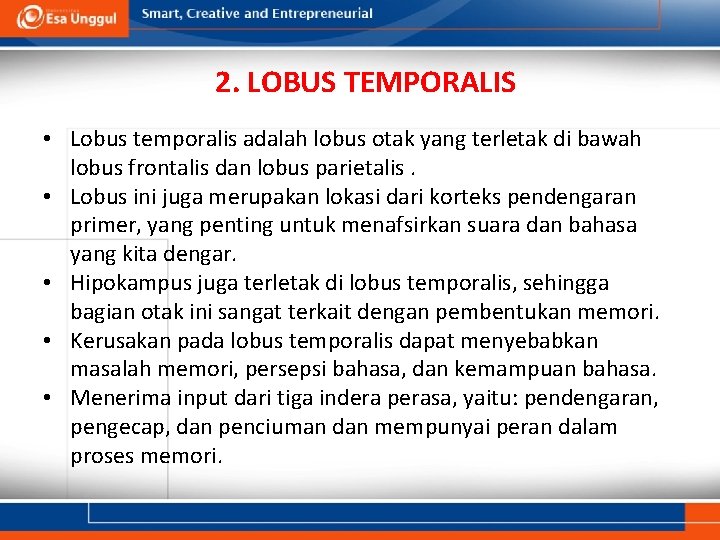 Esa Unggul

Smart, Creative and Entrepreneurial

2. LOBUS TEMPORALIS

• Lobus temporalis adalah lobus otak yang terletak di bawah lobus frontalis dan lobus parietalis .
• Lobus ini juga merupakan lokasi dari korteks pendengaran primer, yang penting untuk menafsirkan suara dan bahasa yang kita dengar.
• Hipokampus juga terletak di lobus temporalis, sehingga bagian otak ini sangat terkait dengan pembentukan memori.
• Kerusakan pada lobus temporalis dapat menyebabkan masalah memori, persepsi bahasa, dan kemampuan bahasa.
• Menerima input dari tiga indera perasa, yaitu: pendengaran, pengecap, dan penciuman dan mempunyai peran dalam proses memori.